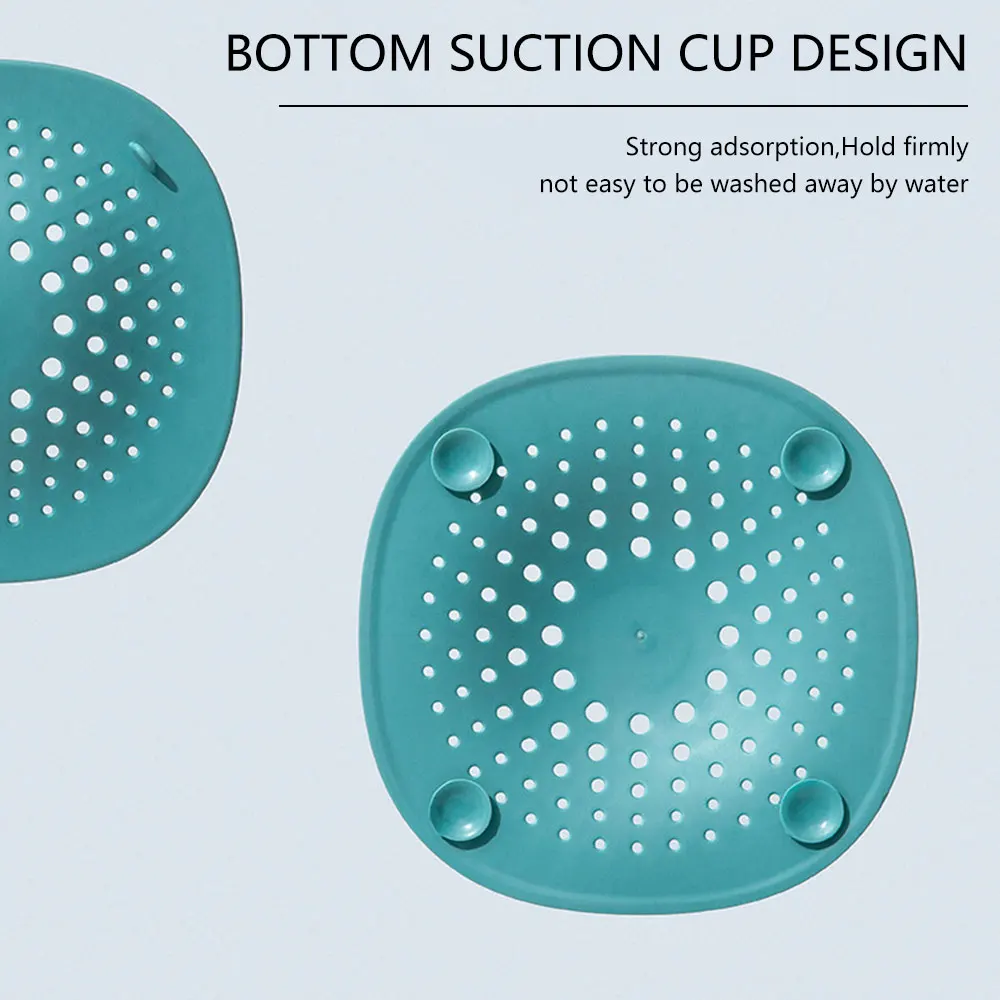 BOTTOM SUCTION CUP DESIGN

Strong adsorption,Hold firmly
not easy to be washed away by water